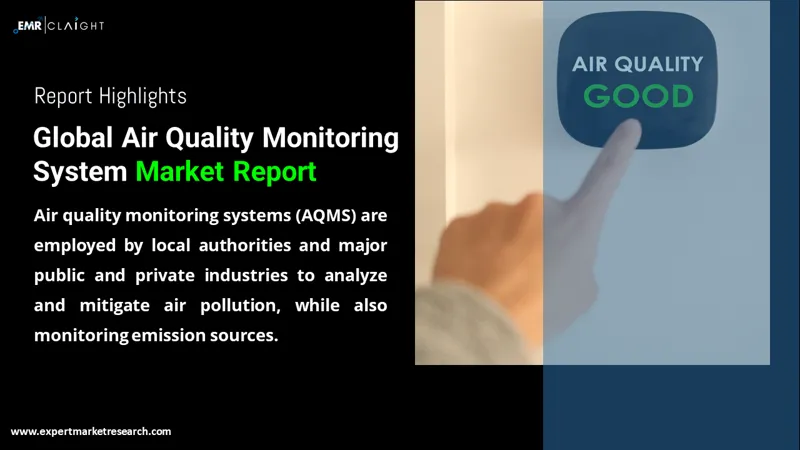 EMR | CLAIGHT

Report Highlights

Global Air Quality Monitoring System Market Report

Air quality monitoring systems (AQMS) are employed by local authorities and major public and private industries to analyze and mitigate air pollution, while also monitoring emission sources.

AIR QUALITY
GOOD

www.expertmarketresearch.com